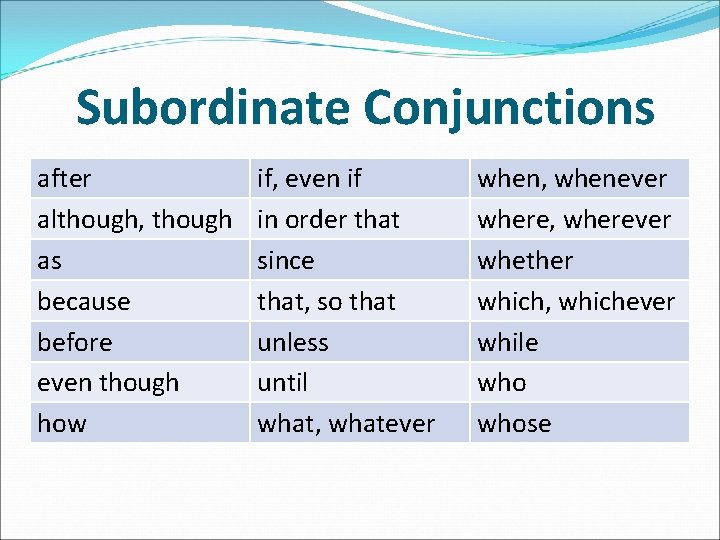 Subordinate Conjunctions

| after | if, even if | when, whenever |
|---|---|---|
| although, though | in order that | where, wherever |
| as | since | whether |
| because | that, so that | which, whichever |
| before | unless | while |
| even though | until | who |
| how | what, whatever | whose |